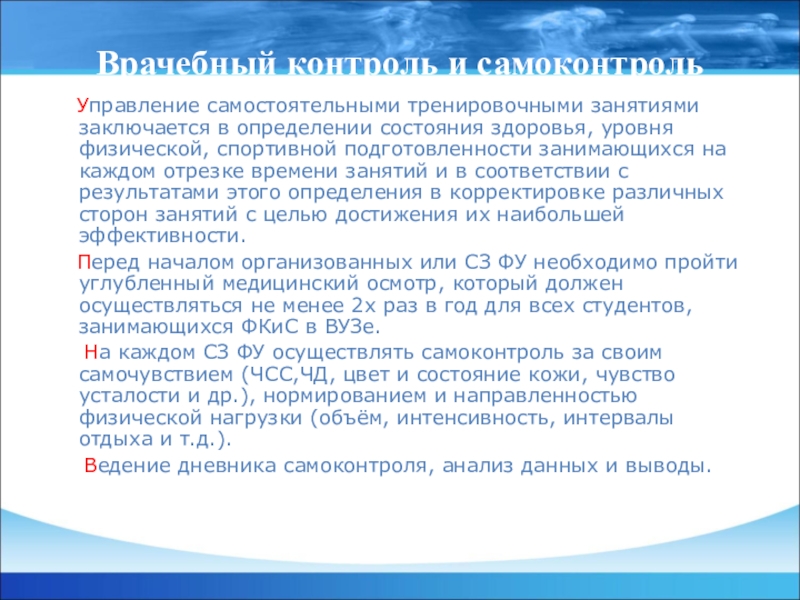 Врачебный контроль и самоконтроль

Управление самостоятельными тренировочными занятиями заключается в определении состояния здоровья, уровня физической, спортивной подготовленности занимающихся на каждом отрезке времени занятий и в соответствии с результатами этого определения в корректировке различных сторон занятий с целью достижения их наибольшей эффективности.

Перед началом организованных или СЗ ФУ необходимо пройти углубленный медицинский осмотр, который должен осуществляться не менее 2х раз в год для всех студентов, занимающихся ФКиС в ВУЗе.

На каждом СЗ ФУ осуществлять самоконтроль за своим самочувствием (ЧСС,ЧД, цвет и состояние кожи, чувство усталости и др.), нормированием и направленностью физической нагрузки (объём, интенсивность, интервалы отдыха и т.д.).

Ведение дневника самоконтроля, анализ данных и выводы.